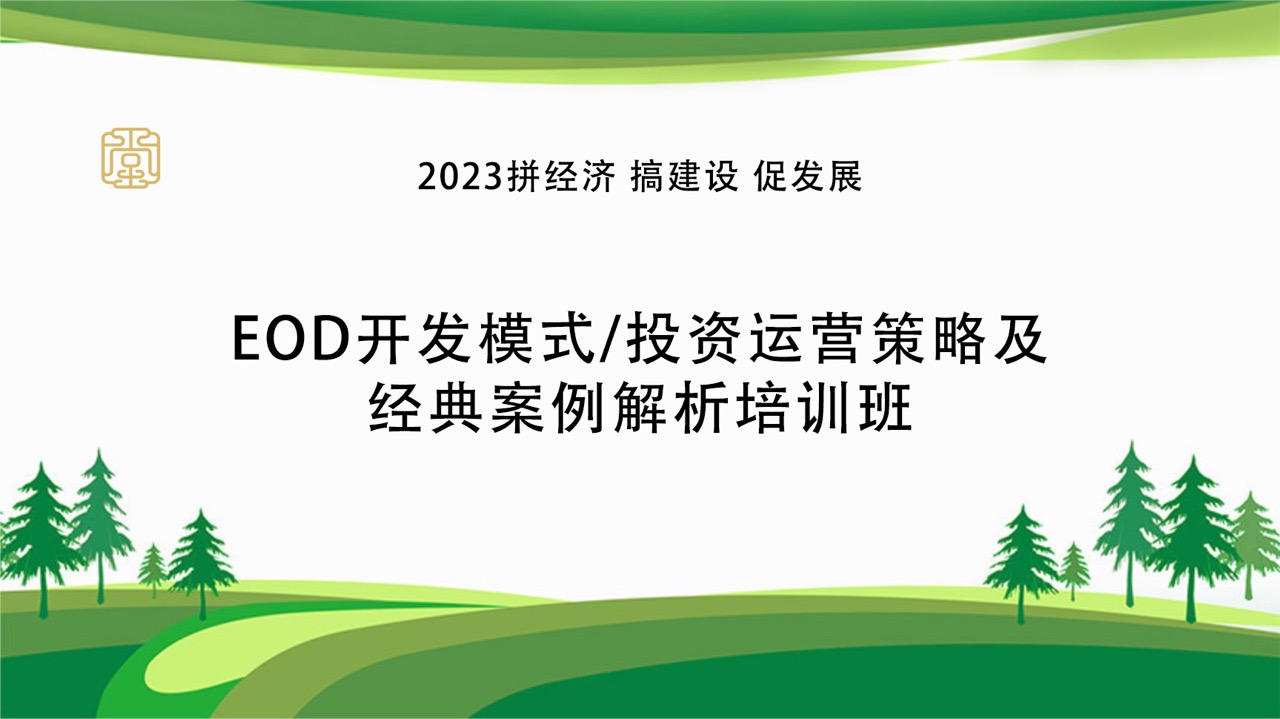 2023拼经济 搞建设 促发展

EOD开发模式/投资运营策略及经典案例解析培训班